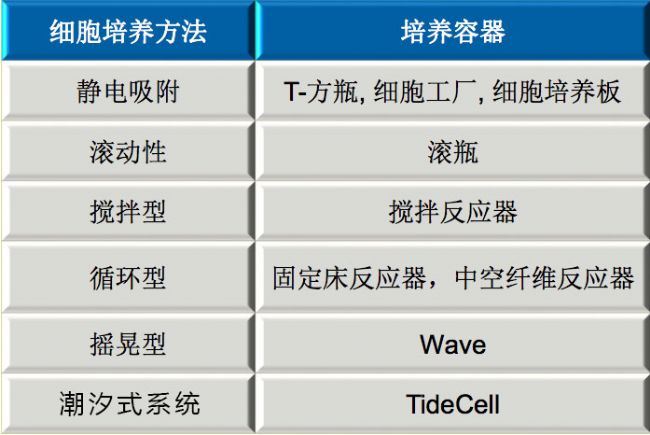 | 细胞培养方法 | 培养容器 |
|---|---|
| 静电吸附 | T-方瓶, 细胞工厂, 细胞培养板 |
| 滚动性 | 滚瓶 |
| 搅拌型 | 搅拌反应器 |
| 循环型 | 固定床反应器，中空纤维反应器 |
| 摇晃型 | Wave |
| 潮汐式系统 | TideCell |